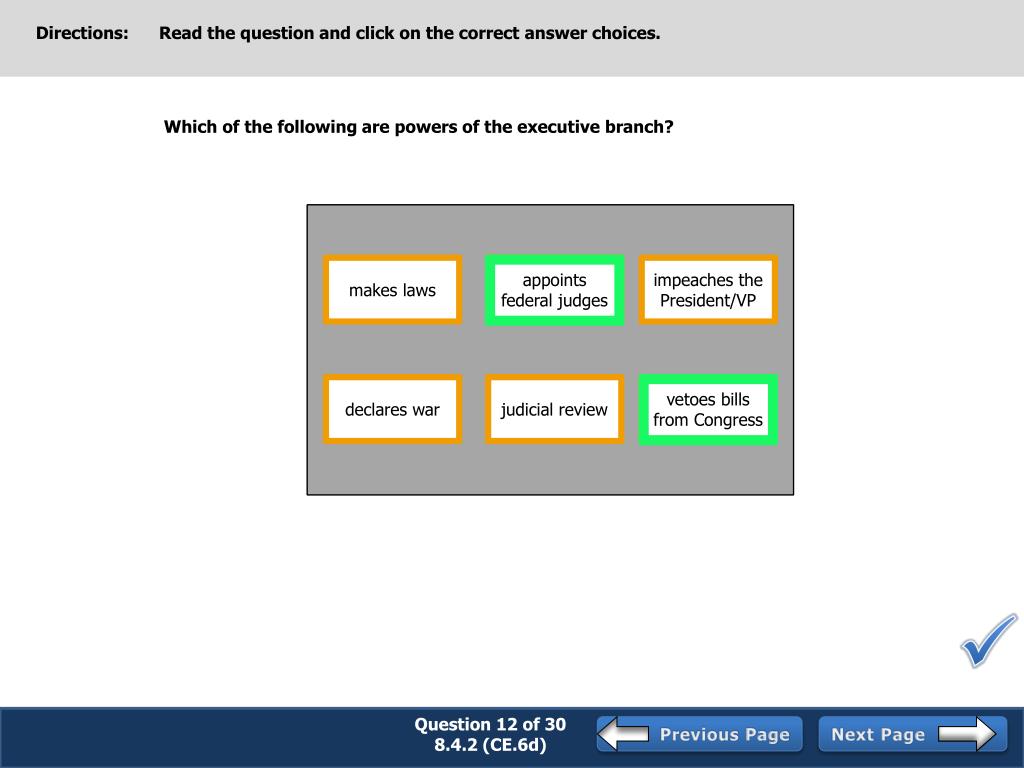 Directions: Read the question and click on the correct answer choices.

Which of the following are powers of the executive branch?

makes laws

appoints federal judges

impeaches the President/VP

declares war

judicial review

vetoes bills from Congress

Question 12 of 30
8.4.2 (CE.6d)

Previous Page

Next Page